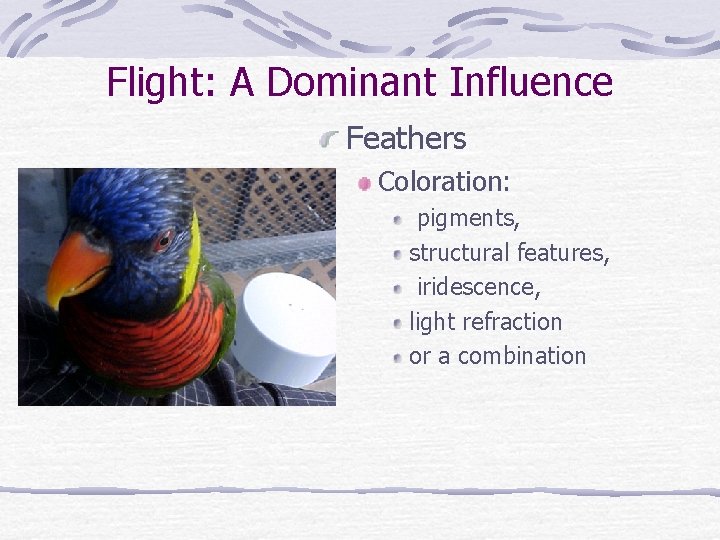 Flight: A Dominant Influence

Feathers

Coloration:

pigments,

structural features,

iridescence,

light refraction

or a combination